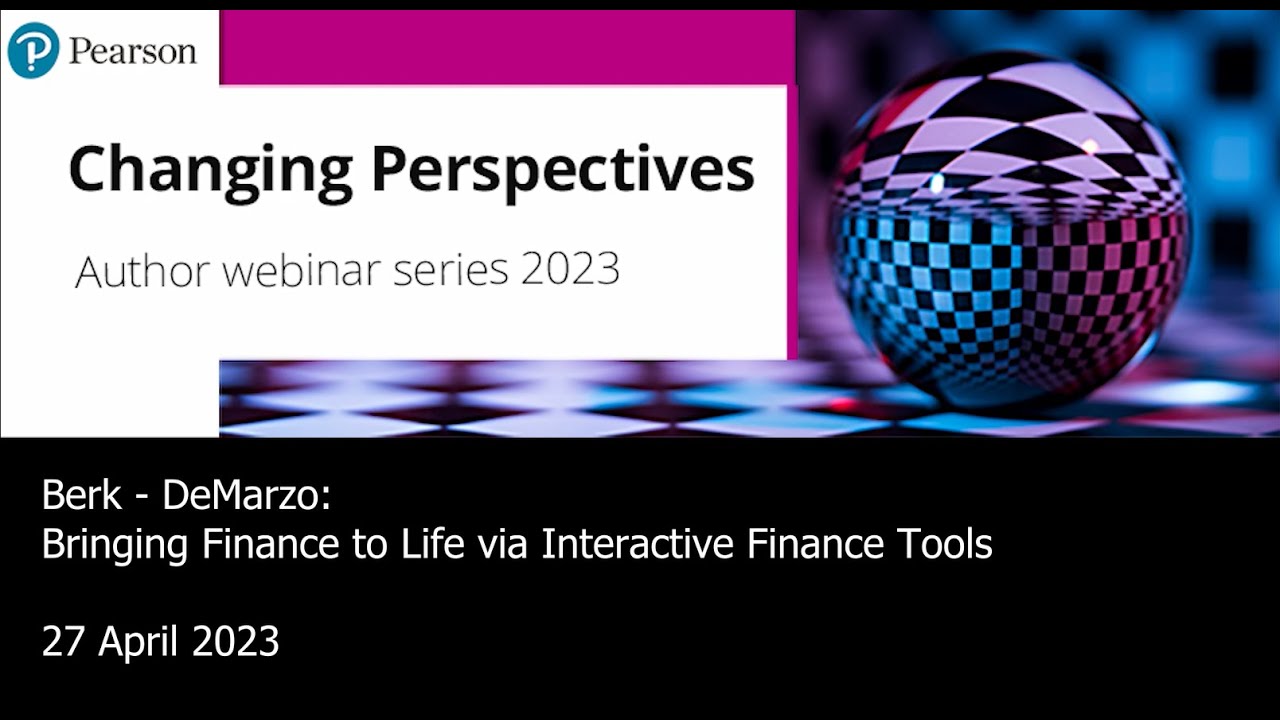 Pearson

Changing Perspectives

Author webinar series 2023

Berk - DeMarzo:
Bringing Finance to Life via Interactive Finance Tools

27 April 2023